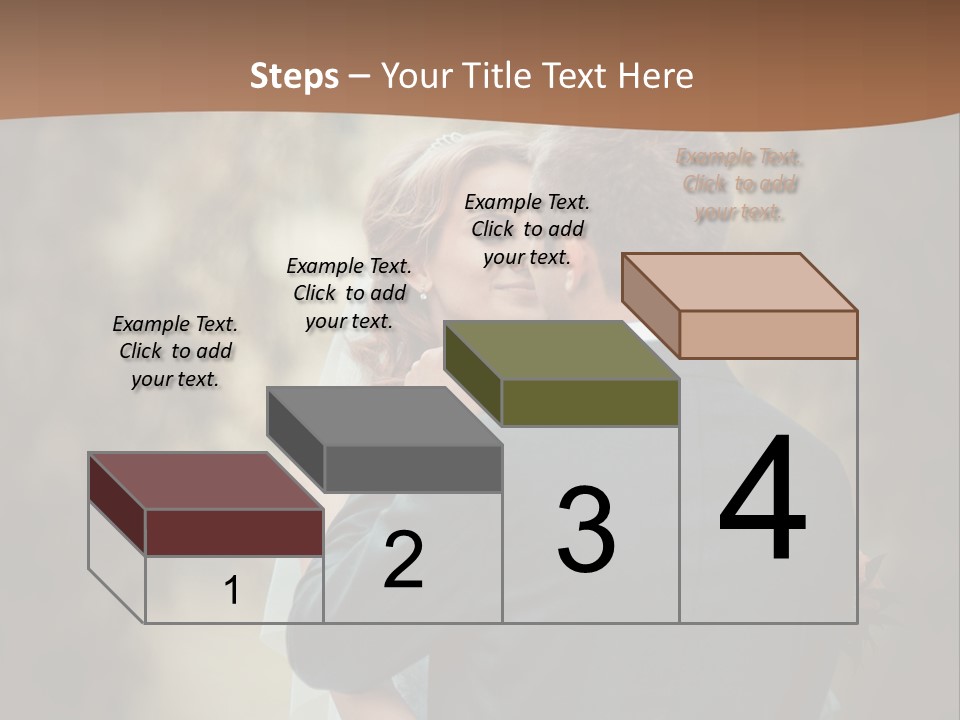 Steps – Your Title Text Here

Example Text. Click to add your text.

Example Text. Click to add your text.

Example Text. Click to add your text.

Example Text. Click to add your text.

1

2

3

4